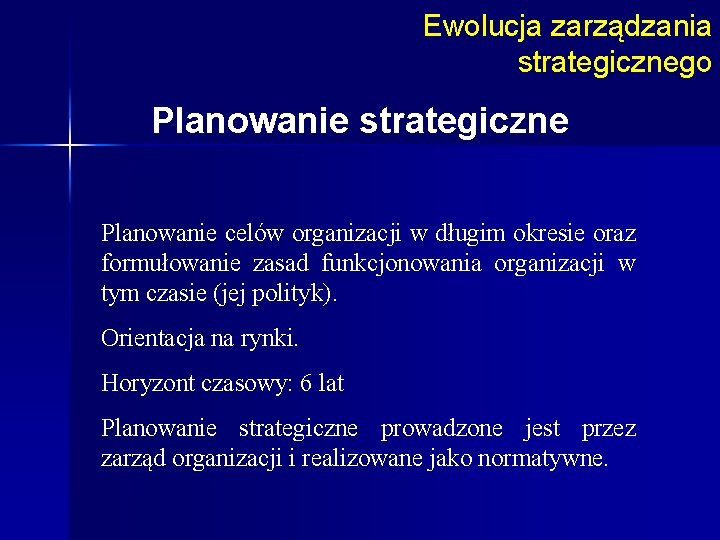 Ewolucja zarządzania strategicznego

Planowanie strategiczne

Planowanie celów organizacji w długim okresie oraz formułowanie zasad funkcjonowania organizacji w tym czasie (jej polityk).

Orientacja na rynki.

Horyzont czasowy: 6 lat

Planowanie strategiczne prowadzone jest przez zarząd organizacji i realizowane jako normatywne.